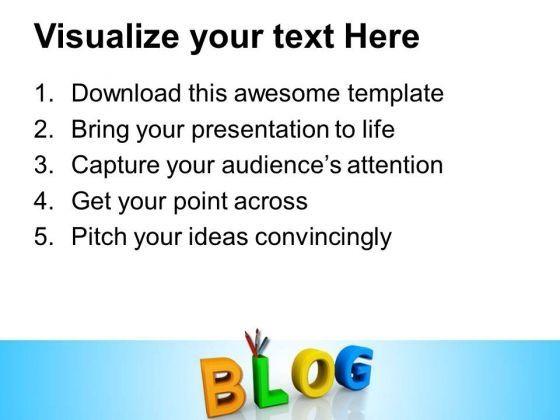 Visualize your text Here

1. Download this awesome template
2. Bring your presentation to life
3. Capture your audience's attention
4. Get your point across
5. Pitch your ideas convincingly

BLOG